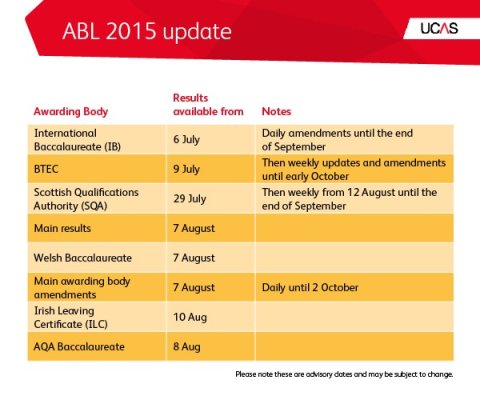 ABL 2015 update

UCAS

| Awarding Body | Results available from | Notes |
|---|---|---|
| International Baccalaureate (IB) | 6 July | Daily amendments until the end of September |
| BTEC | 9 July | Then weekly updates and amendments until early October |
| Scottish Qualifications Authority (SQA) | 29 July | Then weekly from 12 August until the end of September |
| Main results | 7 August | |
| Welsh Baccalaureate | 7 August | |
| Main awarding body amendments | 7 August | Daily until 2 October |
| Irish Leaving Certificate (ILC) | 10 Aug | |
| AQA Baccalaureate | 8 Aug | |

Please note these are advisory dates and may be subject to change.